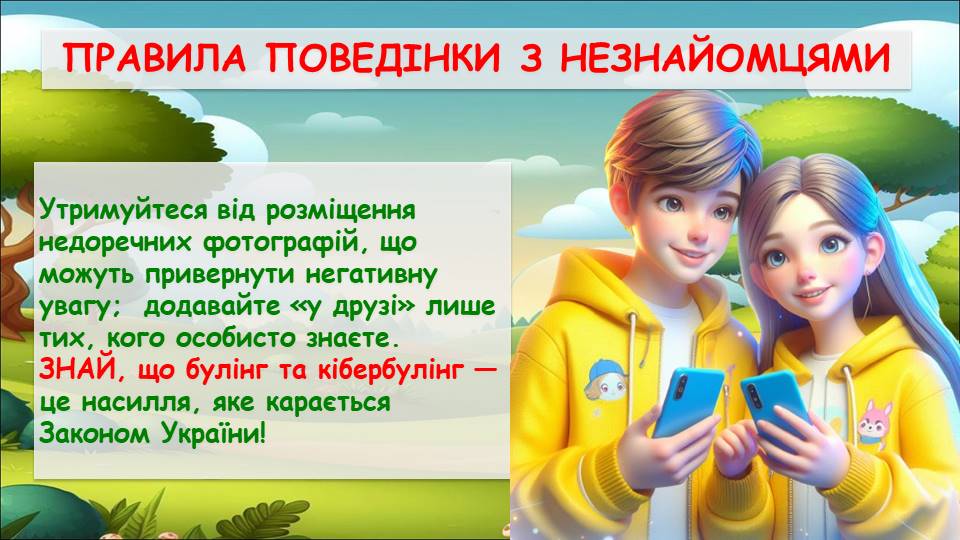 ПРАВИЛА ПОВЕДІНКИ З НЕЗНАЙОМЦЯМИ

Утримуйтеся від розміщення недоречних фотографій, що можуть привернути негативну увагу; додавайте «у друзі» лише тих, кого особисто знаєте. ЗНАЙ, що булінг та кібербулінг — це насилля, яке карається Законом України!